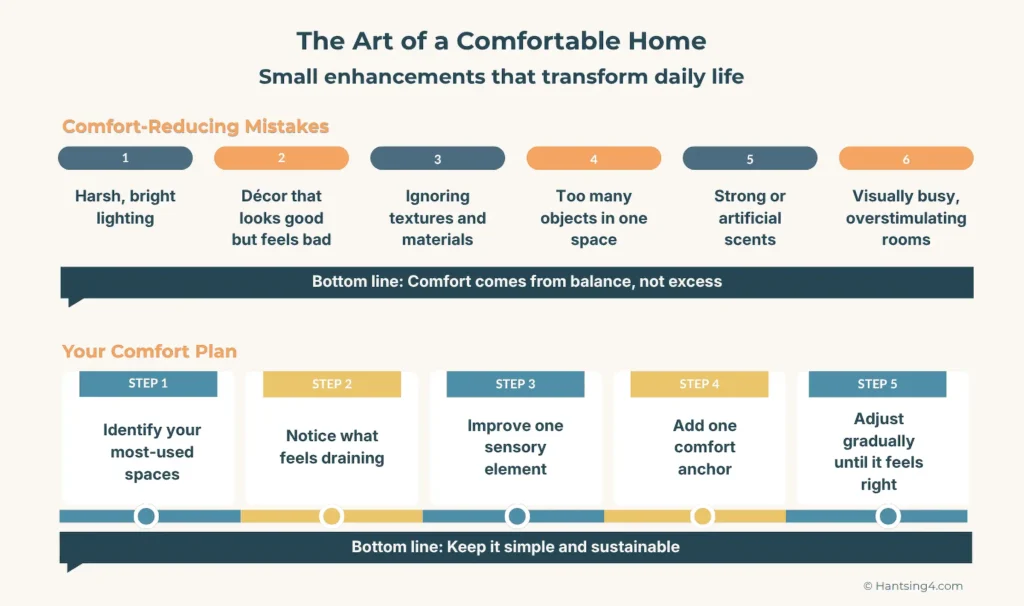 The Art of a Comfortable Home

Small enhancements that transform daily life

Comfort-Reducing Mistakes

1

Harsh, bright lighting

2

Décor that looks good but feels bad

3

Ignoring textures and materials

4

Too many objects in one space

5

Strong or artificial scents

6

Visually busy, overstimulating rooms

Bottom line: Comfort comes from balance, not excess

Your Comfort Plan

STEP 1

Identify your most-used spaces

STEP 2

Notice what feels draining

STEP 3

Improve one sensory element

STEP 4

Add one comfort anchor

STEP 5

Adjust gradually until it feels right

Bottom line: Keep it simple and sustainable

© Hantsing4.com